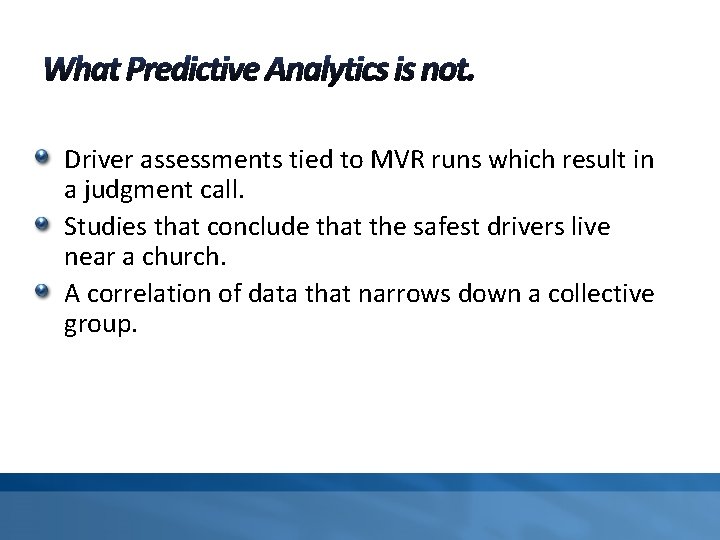 What Predictive Analytics is not.

Driver assessments tied to MVR runs which result in a judgment call.

Studies that conclude that the safest drivers live near a church.

A correlation of data that narrows down a collective group.